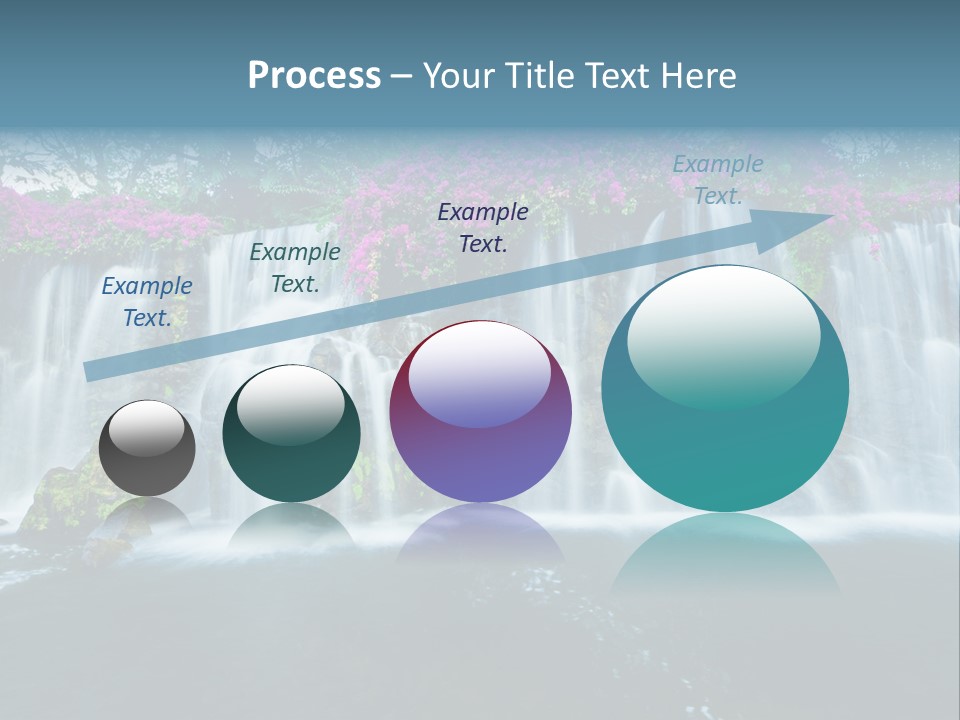 Process – Your Title Text Here

Example Text.

Example Text.

Example Text.

Example Text.